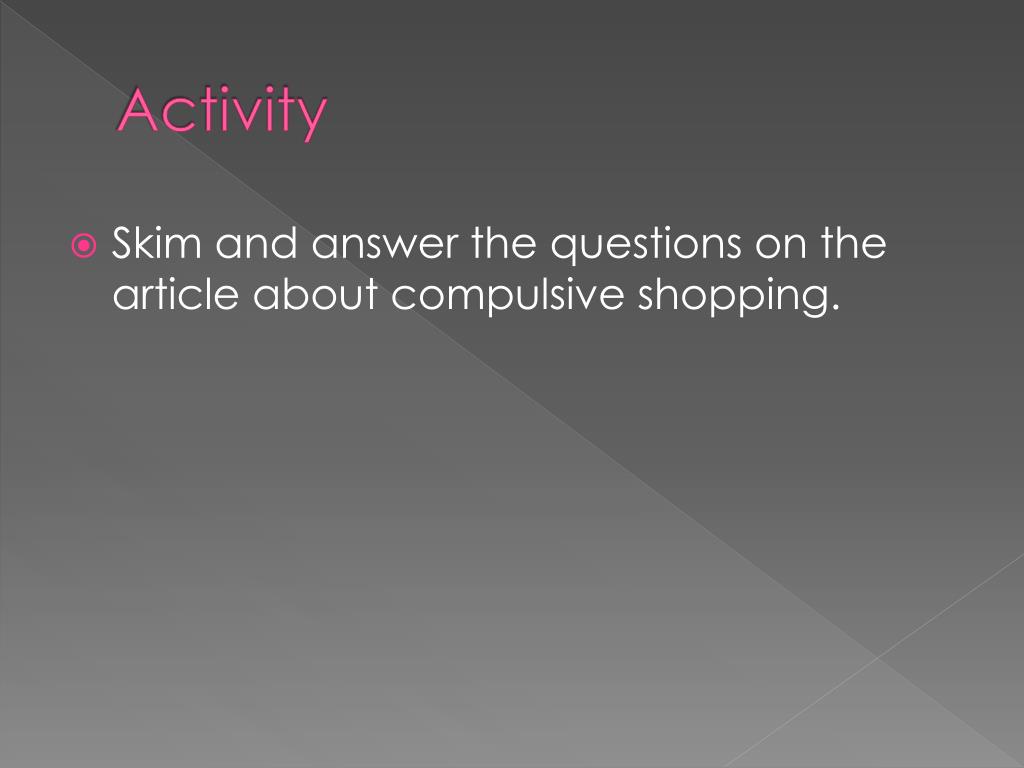 Activity

Skim and answer the questions on the article about compulsive shopping.